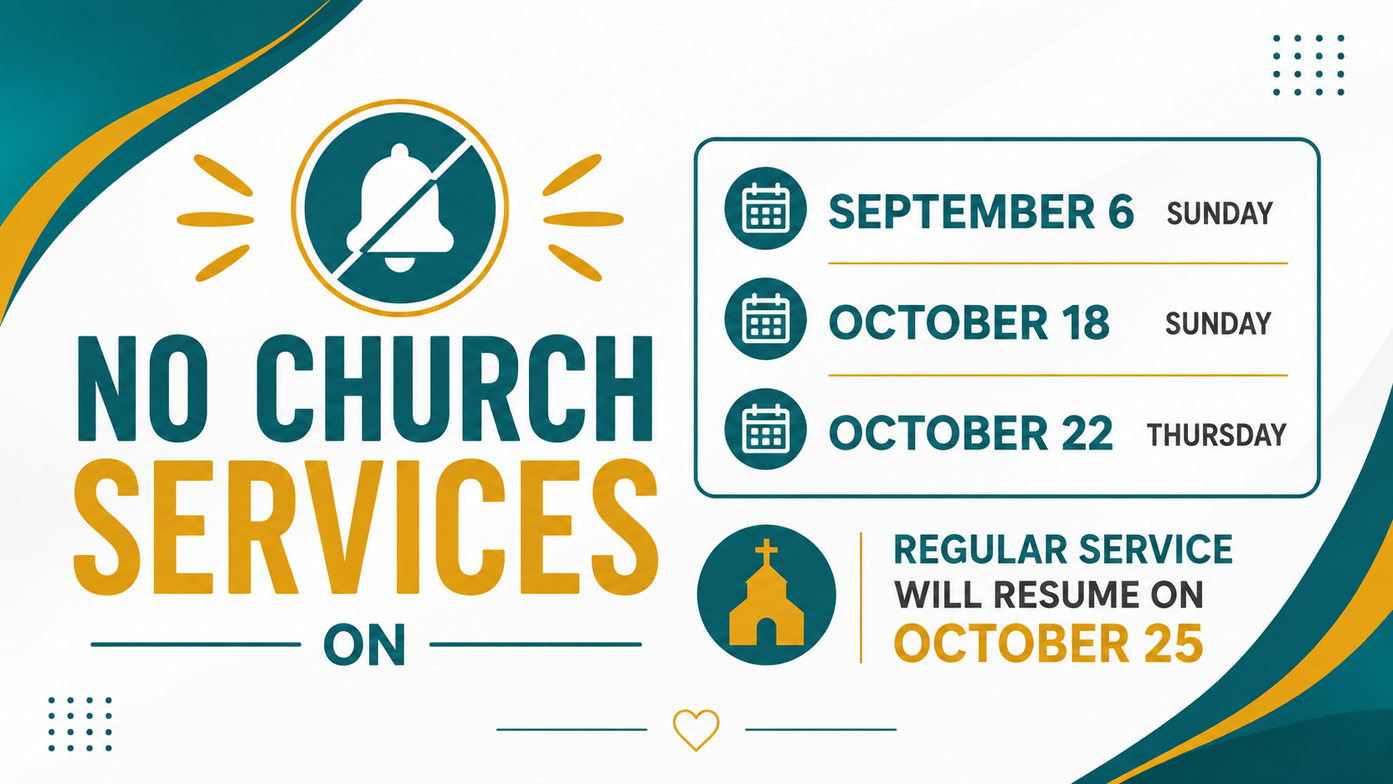 NO CHURCH SERVICES ON

SEPTEMBER 6 SUNDAY

OCTOBER 18 SUNDAY

OCTOBER 22 THURSDAY

REGULAR SERVICE WILL RESUME ON OCTOBER 25